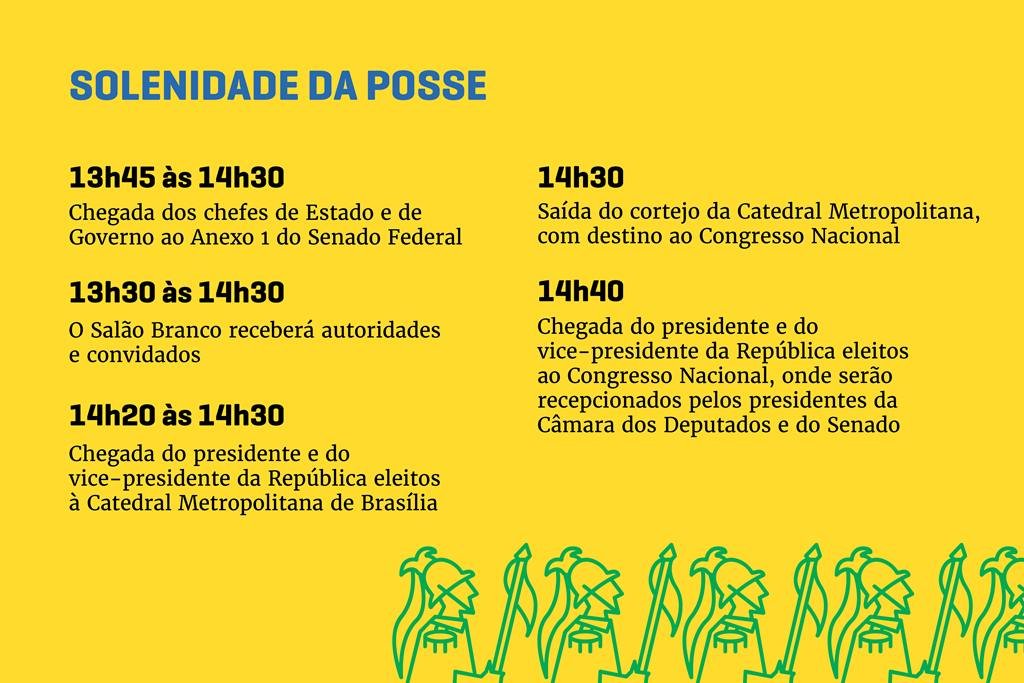 SOLENIDADE DA POSSE

13h45 às 14h30

Chegada dos chefes de Estado e de Governo ao Anexo 1 do Senado Federal

13h30 às 14h30

O Salão Branco receberá autoridades e convidados

14h20 às 14h30

Chegada do presidente e do vice-presidente da República eleitos à Catedral Metropolitana de Brasília

14h30

Saída do cortejo da Catedral Metropolitana, com destino ao Congresso Nacional

14h40

Chegada do presidente e do vice-presidente da República eleitos ao Congresso Nacional, onde serão recepcionados pelos presidentes da Câmara dos Deputados e do Senado